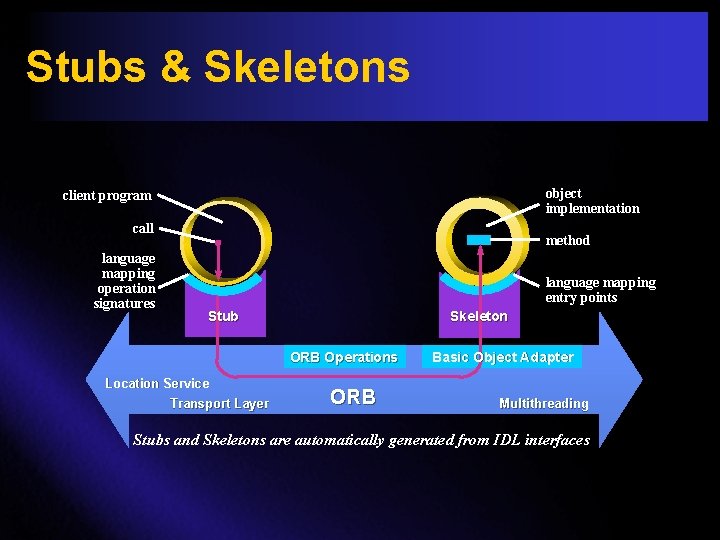 Stubs & Skeletons

client program

call

language mapping operation signatures

Stub

object implementation

method

language mapping entry points

Skeleton

ORB Operations

Basic Object Adapter

Location Service

Transport Layer

ORB

Multithreading

Stubs and Skeletons are automatically generated from IDL interfaces